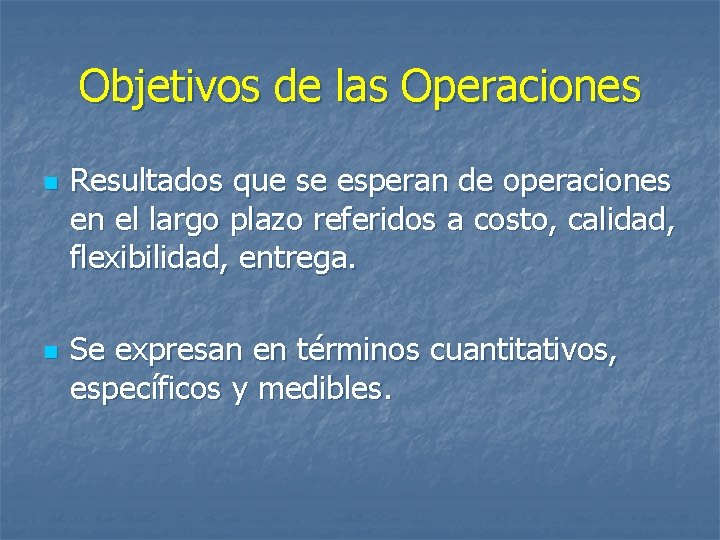 Objetivos de las Operaciones

Resultados que se esperan de operaciones en el largo plazo referidos a costo, calidad, flexibilidad, entrega.

Se expresan en términos cuantitativos, específicos y medibles.